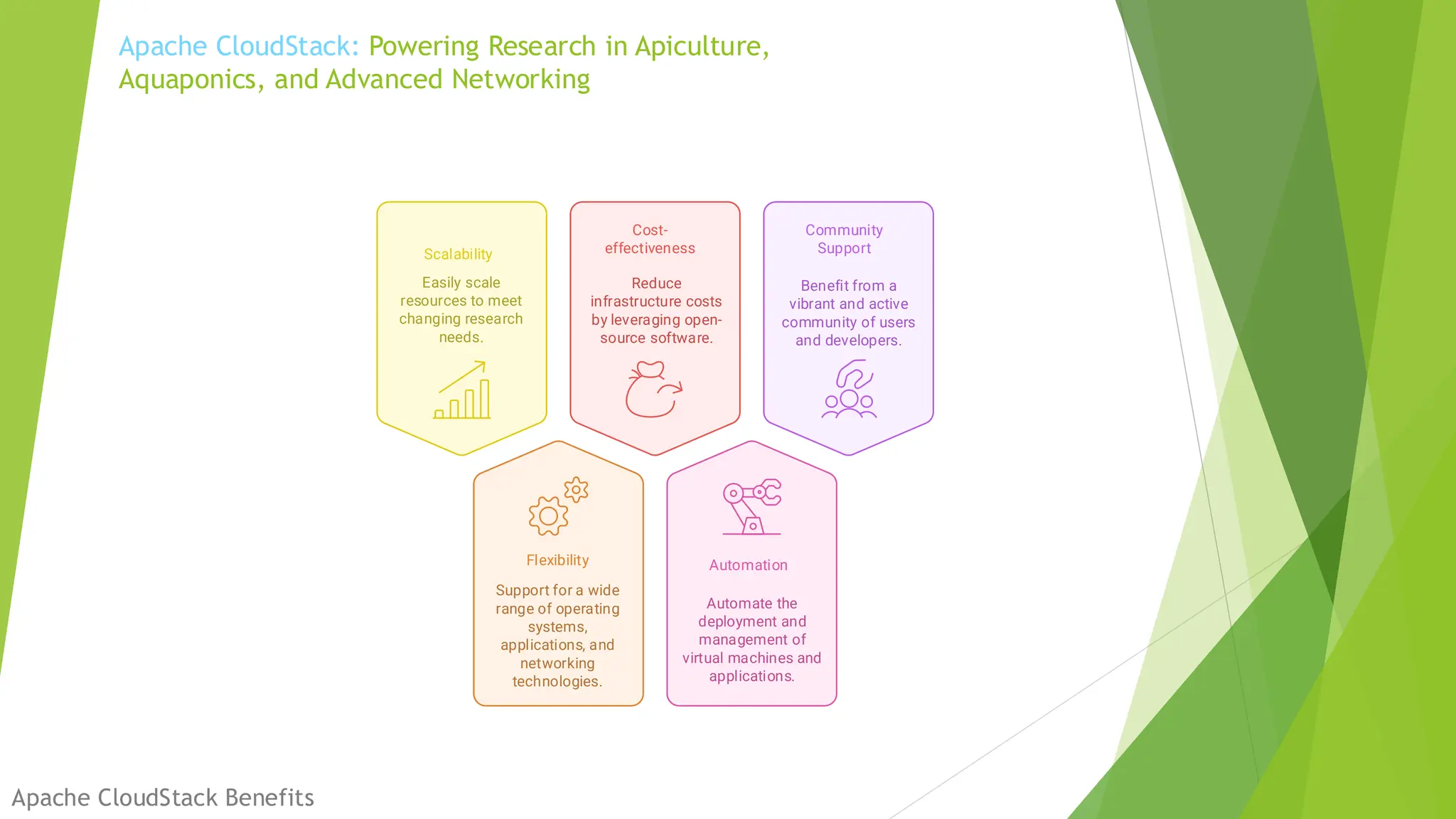 Apache CloudStack: Powering Research in Apiculture, Aquaponics, and Advanced Networking

Scalability

Easily scale resources to meet changing research needs.

Cost-effectiveness

Reduce infrastructure costs by leveraging open-source software.

Community Support

Benefit from a vibrant and active community of users and developers.

Flexibility

Support for a wide range of operating systems, applications, and networking technologies.

Automation

Automate the deployment and management of virtual machines and applications.

Apache CloudStack Benefits